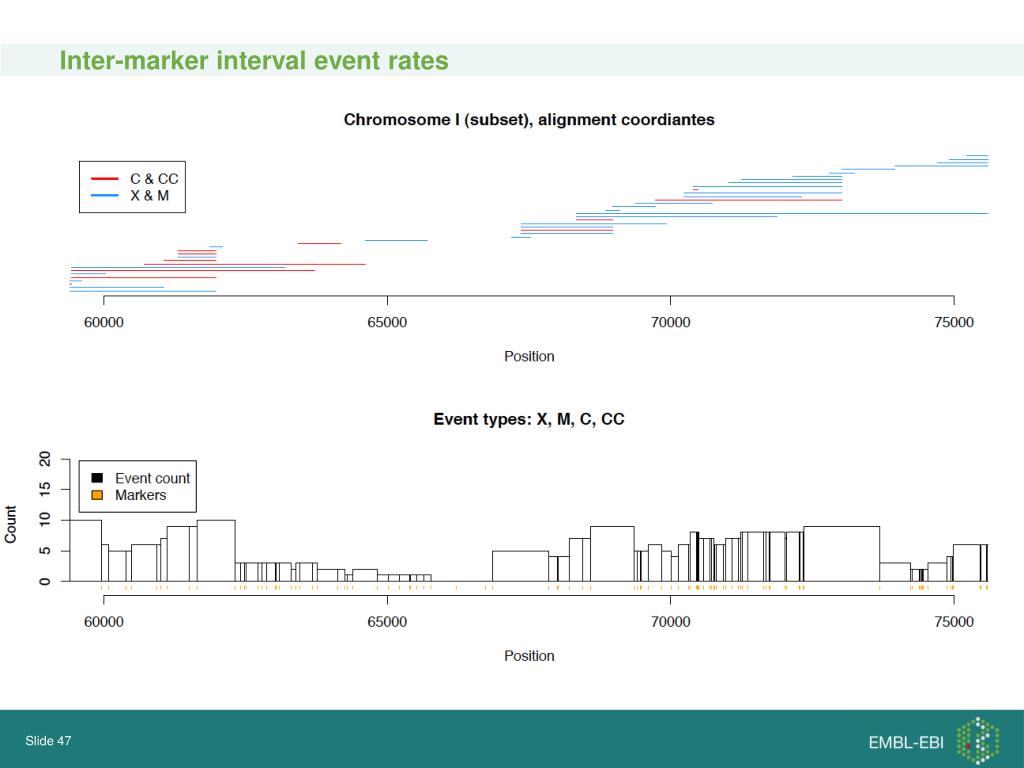 Inter-marker interval event rates

Chromosome I (subset), alignment coordiantes

C & CC
X & M

60000
65000
70000
75000

Position

Event types: X, M, C, CC

Event count
Markers

Count

0
5
10
15
20

60000
65000
70000
75000

Position

Slide 47

EMBL-EBI